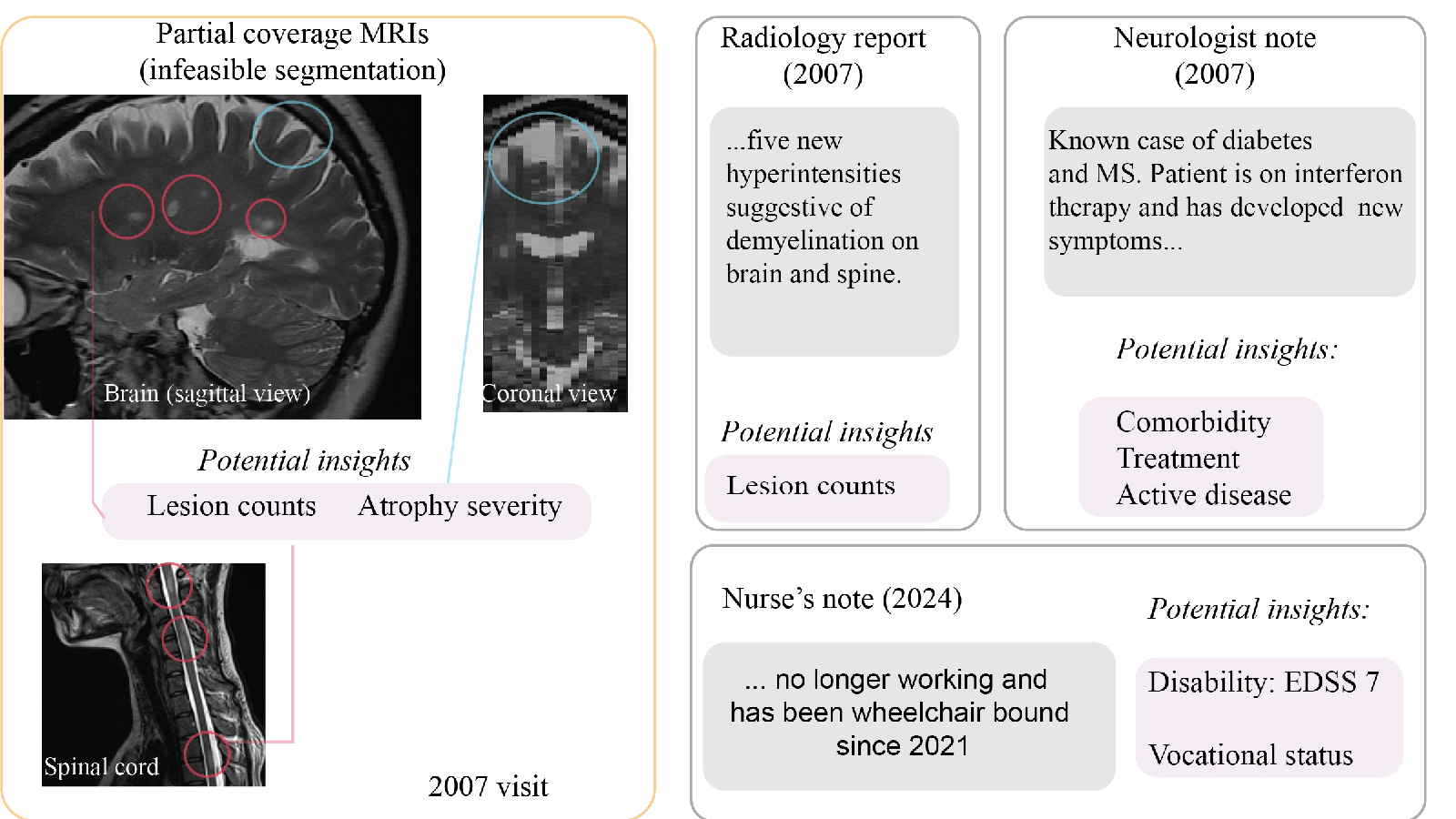 Partial coverage MRIs (infeasible segmentation)

Brain (sagittal view)

Coronal view

Potential insights

Lesion counts Atrophy severity

Spinal cord

2007 visit

Radiology report (2007)

...five new hyperintensities suggestive of demyelination on brain and spine.

Potential insights

Lesion counts

Neurologist note (2007)

Known case of diabetes and MS. Patient is on interferon therapy and has developed new symptoms...

Potential insights:

Comorbidity
Treatment
Active disease

Nurse's note (2024)

... no longer working and has been wheelchair bound since 2021

Potential insights:

Disability: EDSS 7

Vocational status